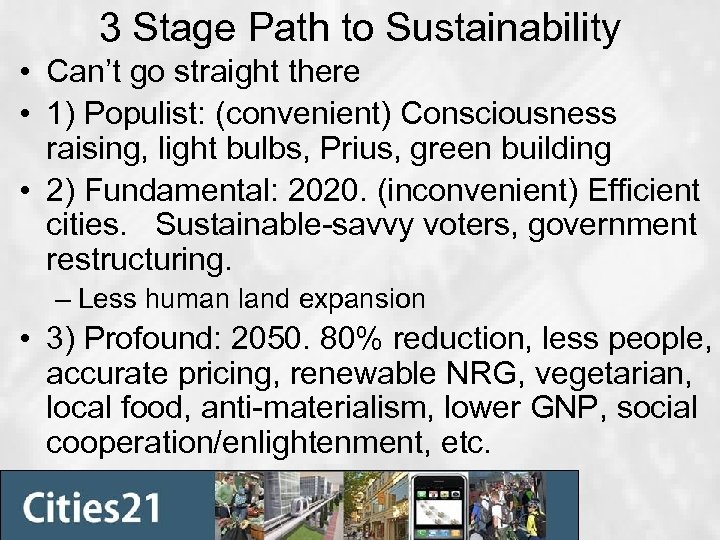 3 Stage Path to Sustainability

• Can't go straight there

• 1) Populist: (convenient) Consciousness raising, light bulbs, Prius, green building

• 2) Fundamental: 2020. (inconvenient) Efficient cities. Sustainable-savvy voters, government restructuring.

– Less human land expansion

• 3) Profound: 2050. 80% reduction, less people, accurate pricing, renewable NRG, vegetarian, local food, anti-materialism, lower GNP, social cooperation/enlightenment, etc.

Cities21